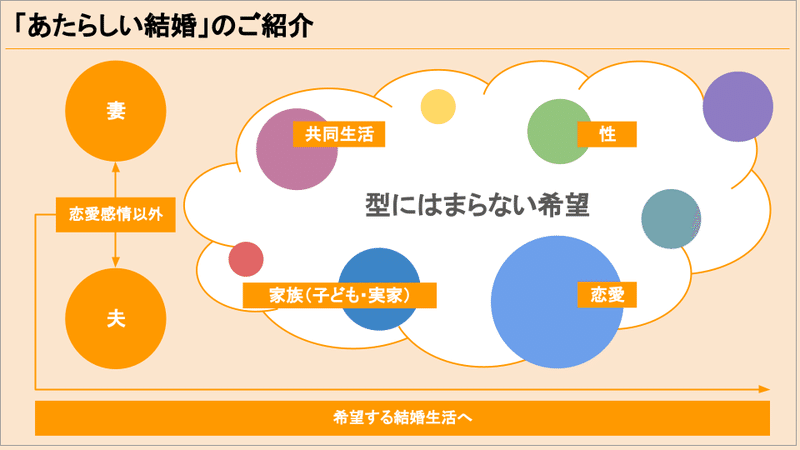 「あたらしい結婚」のご紹介

妻

恋愛感情以外

夫

共同生活

性

型にはまらない希望

家族（子ども・実家）

恋愛

希望する結婚生活へ